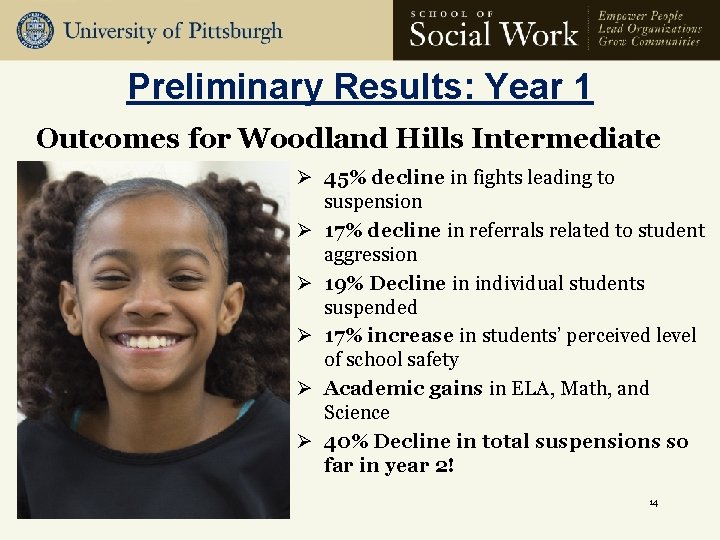 University of Pittsburgh

SCHOOL OF
Social Work

Empower People
Lead Organizations
Grow Communities

Preliminary Results: Year 1

Outcomes for Woodland Hills Intermediate

➢ 45% decline in fights leading to suspension
➢ 17% decline in referrals related to student aggression
➢ 19% Decline in individual students suspended
➢ 17% increase in students' perceived level of school safety
➢ Academic gains in ELA, Math, and Science
➢ 40% Decline in total suspensions so far in year 2!

14